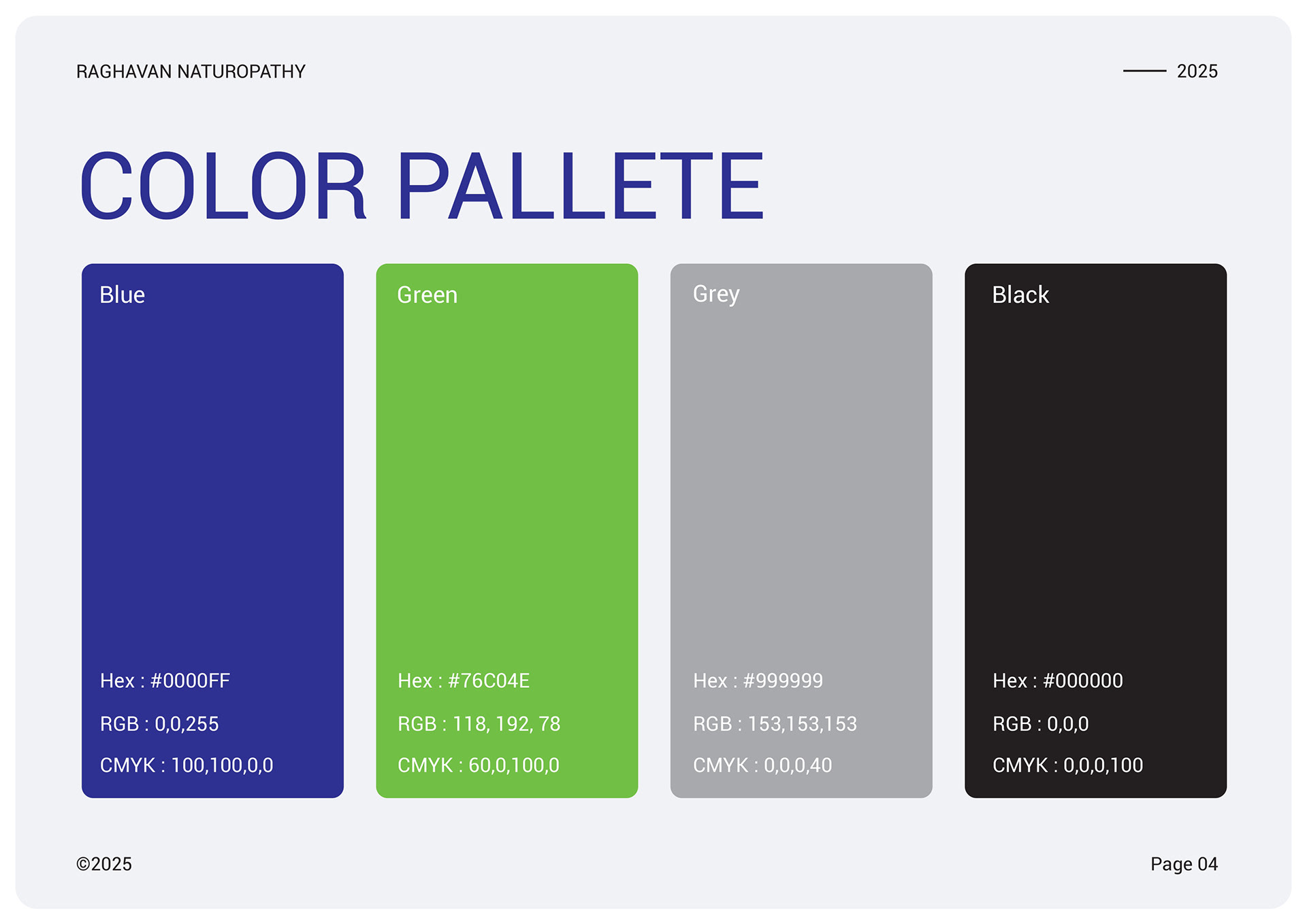 RAGHAVAN NATUROPATHY

2025

COLOR PALLETE

Blue

Hex : #0000FF

RGB : 0,0,255

CMYK : 100,100,0,0

Green

Hex : #76C04E

RGB : 118, 192, 78

CMYK : 60,0,100,0

Grey

Hex : #999999

RGB : 153,153,153

CMYK : 0,0,0,40

Black

Hex : #000000

RGB : 0,0,0

CMYK : 0,0,0,100

©2025

Page 04